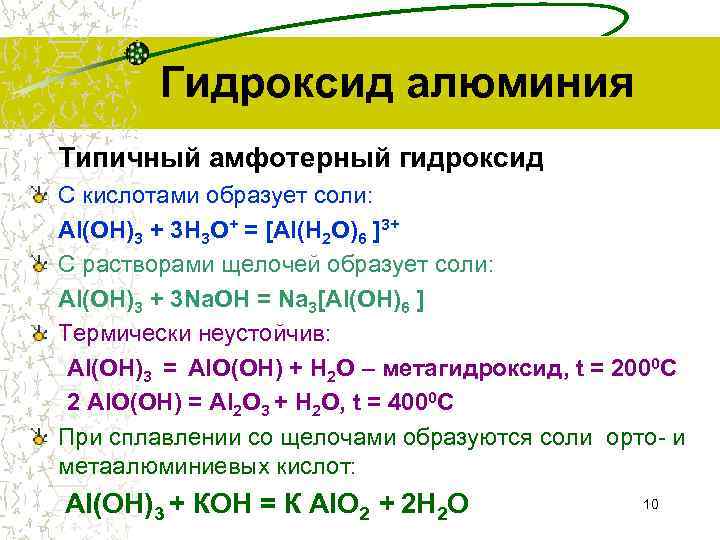 Гидроксид алюминия

Типичный амфотерный гидроксид

С кислотами образует соли:

$Al(OH)_3 + 3H_3O^+ = [Al(H_2O)_6]^{3+}$

С растворами щелочей образует соли:

$Al(OH)_3 + 3NaOH = Na_3[Al(OH)_6]$

Термически неустойчив:

$Al(OH)_3 = AlO(OH) + H_2O$ – метагидроксид, $t = 200^0C$

$2 AlO(OH) = Al_2O_3 + H_2O$, $t = 400^0C$

При сплавлении со щелочами образуются соли орто- и метаалюминиевых кислот:

$Al(OH)_3 + KOH = K AlO_2 + 2H_2O$

10